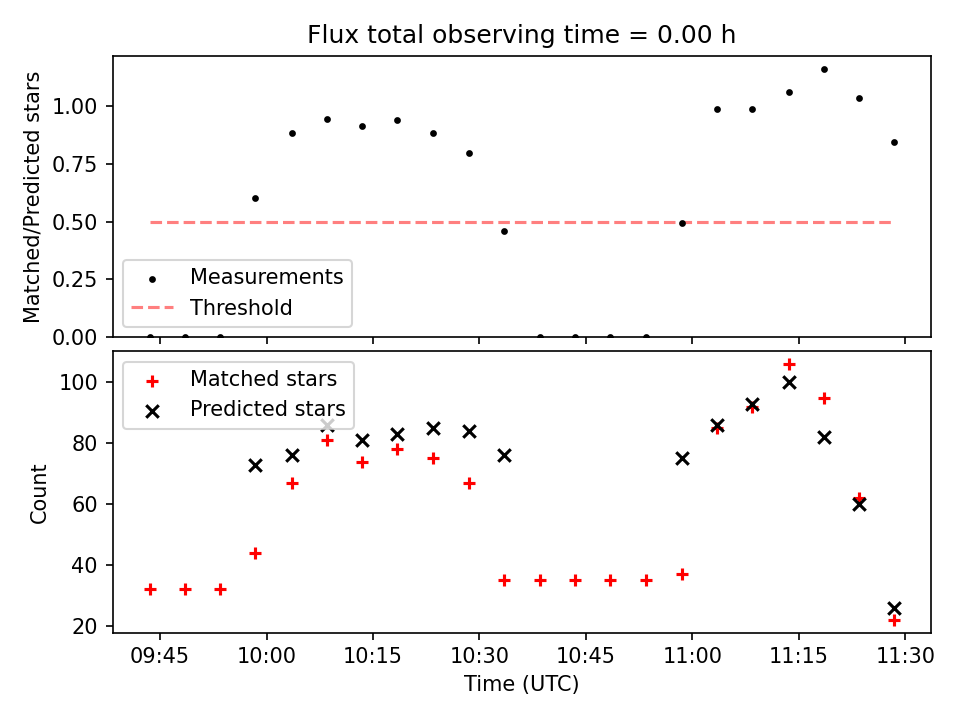 Flux total observing time = 0.00 h

Matched/Predicted stars

1.00
0.75
0.50
0.25
0.00

Measurements
Threshold

Matched stars
Predicted stars

Count

100
80
60
40
20

09:45
10:00
10:15
10:30
10:45
11:00
11:15
11:30

Time (UTC)